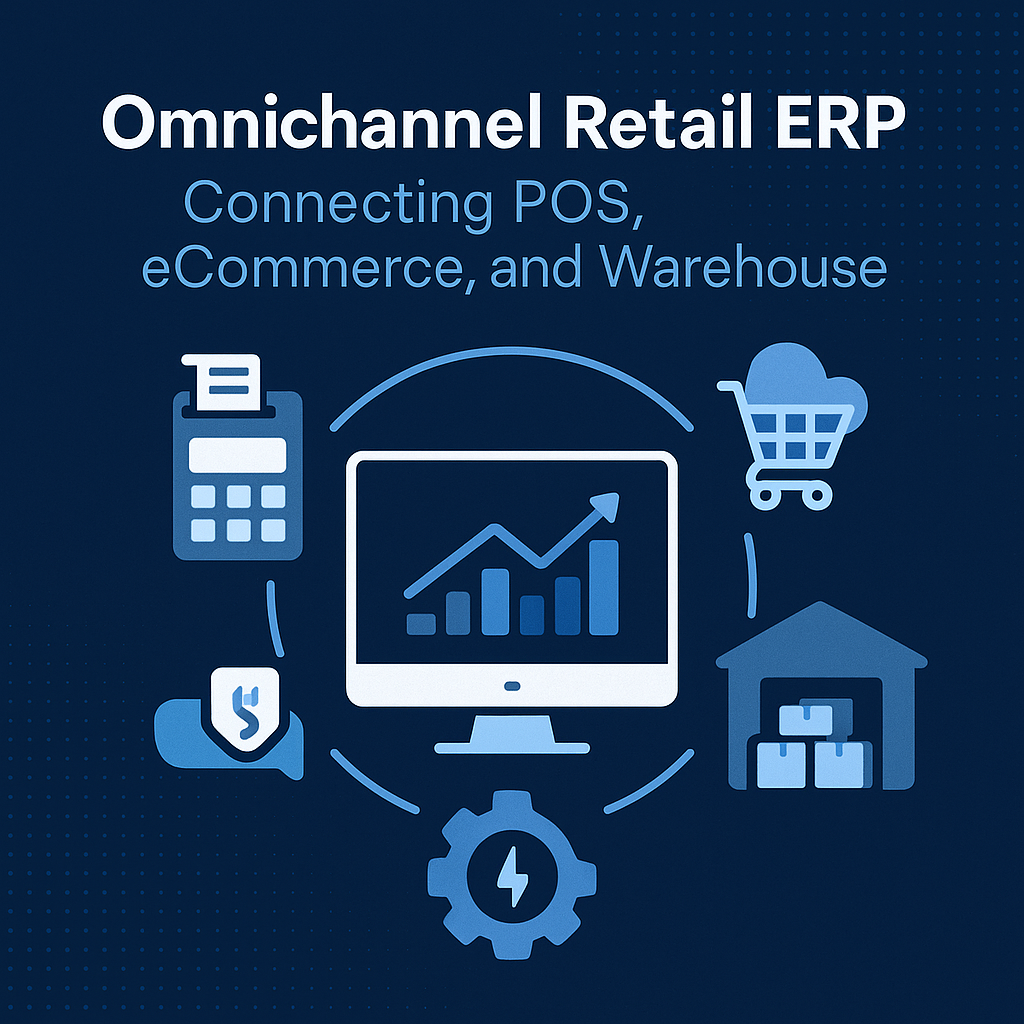 Omnichannel Retail ERP

Connecting POS, eCommerce, and Warehouse